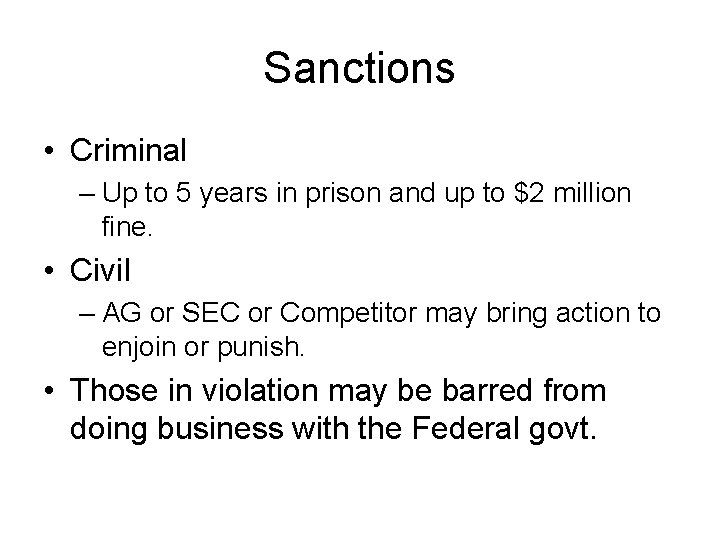 Sanctions

• Criminal
– Up to 5 years in prison and up to \$2 million fine.
• Civil
– AG or SEC or Competitor may bring action to enjoin or punish.
• Those in violation may be barred from doing business with the Federal govt.